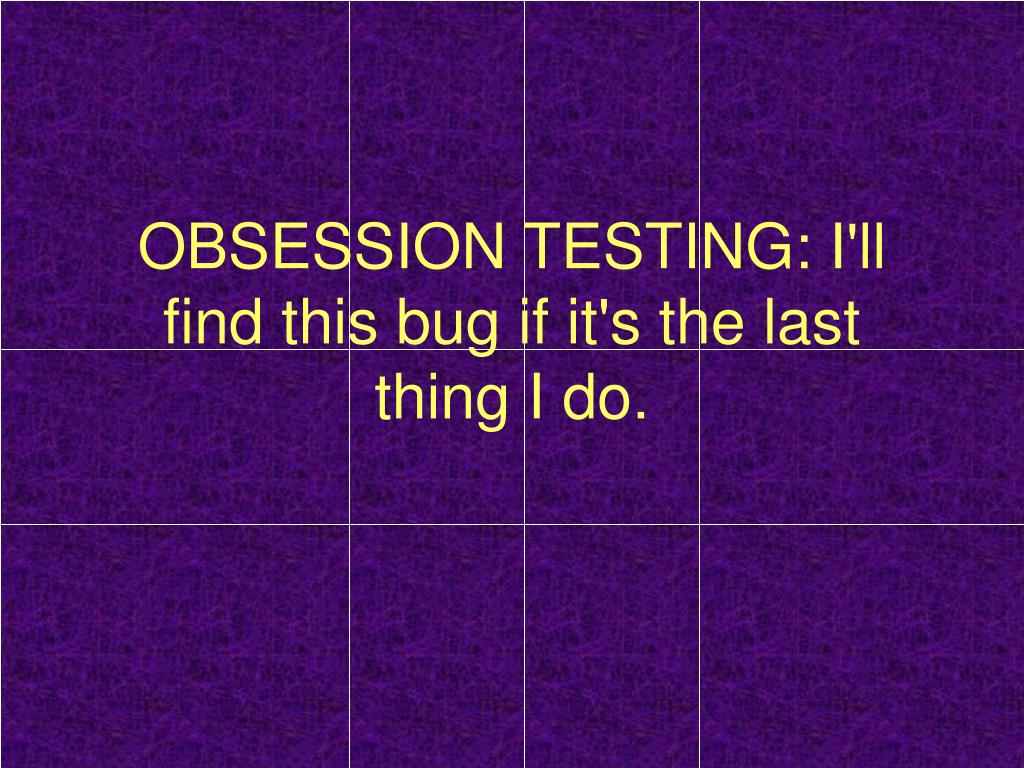 OBSESSION TESTING: I'll find this bug if it's the last thing I do.